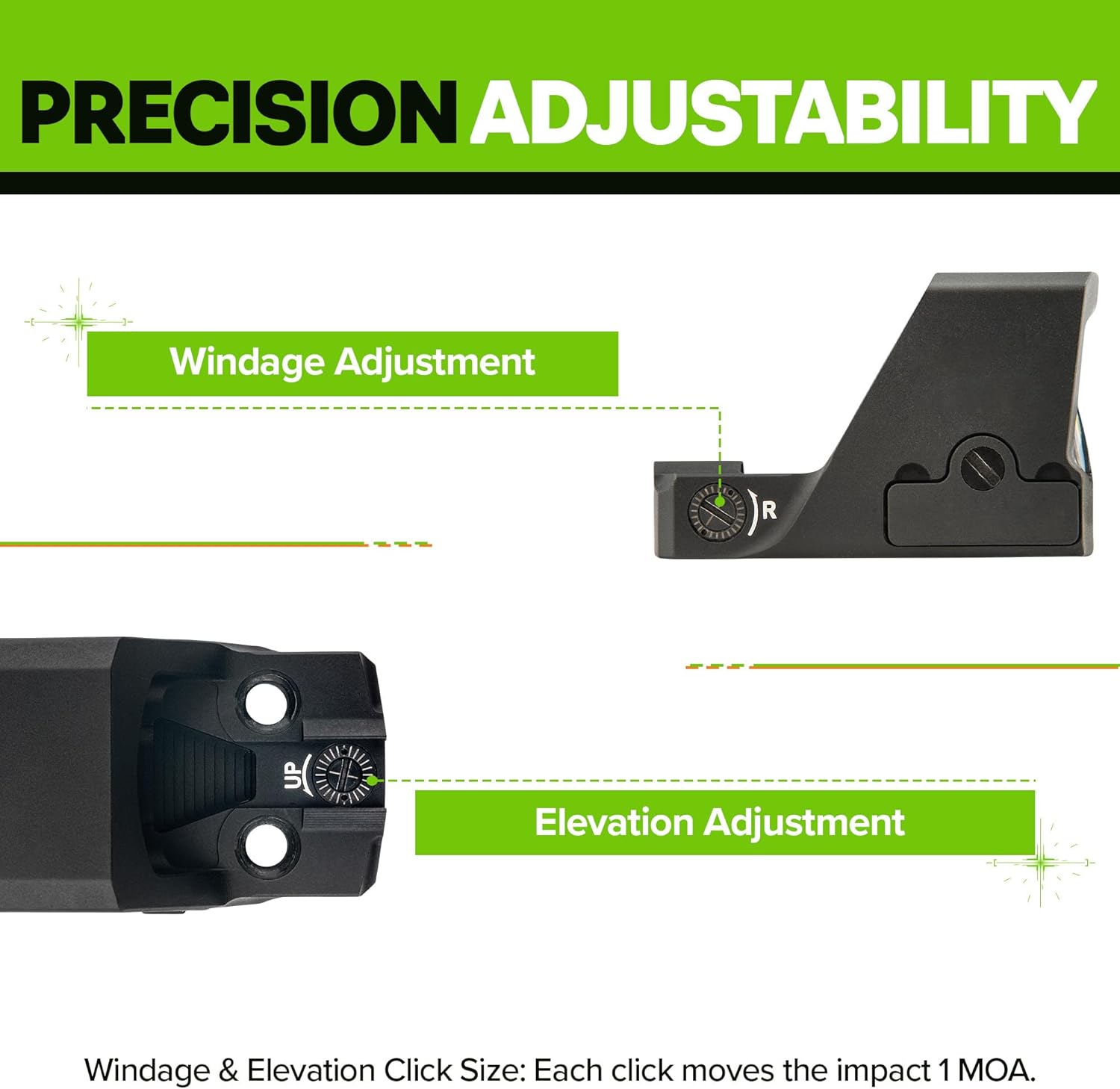 PRECISION ADJUSTABILITY

Windage Adjustment

R

UP

Elevation Adjustment

Windage & Elevation Click Size: Each click moves the impact 1 MOA.